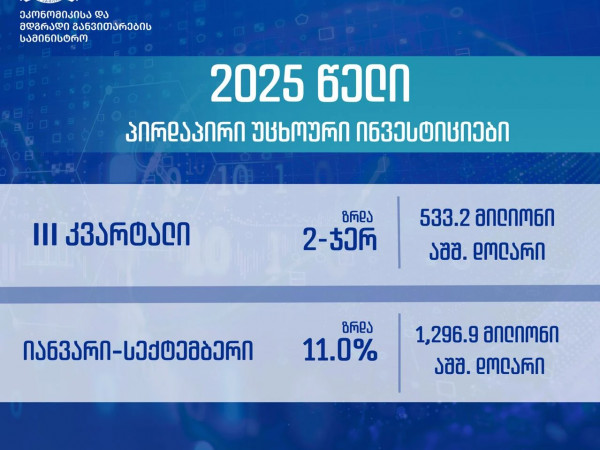 ეკონომიკისა და მდგრადი განვითარების სამინისტრო

2025 წელი

პირდაპირი უცხოური ინვესტიციები

III კვარტალი

ზრდა 2-ჯერ

533.2 მილიონი აშშ. დოლარი

იანვარი-სექტემბერი

ზრდა 11.0%

1,296.9 მილიონი აშშ. დოლარი